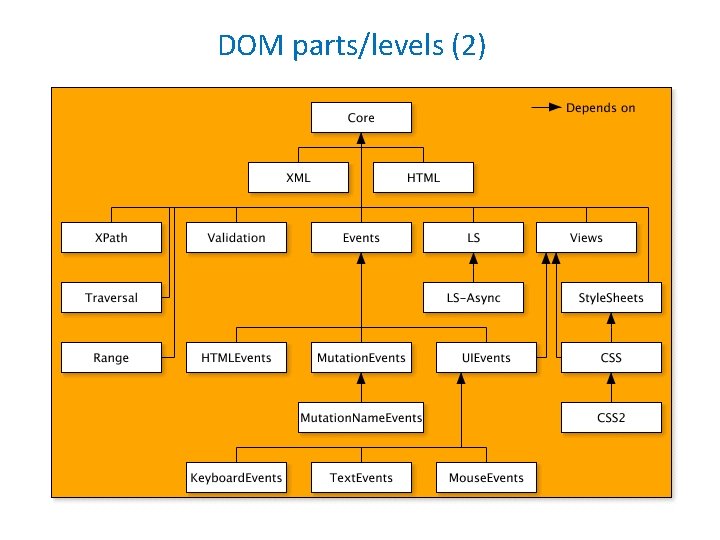 DOM parts/levels (2)

Depends on

Core

XML

HTML

XPath

Validation

Events

LS

Views

Traversal

LS-Async

StyleSheets

Range

HTMLEvents

MutationEvents

UIEvents

CSS

MutationNameEvents

CSS2

KeyboardEvents

TextEvents

MouseEvents